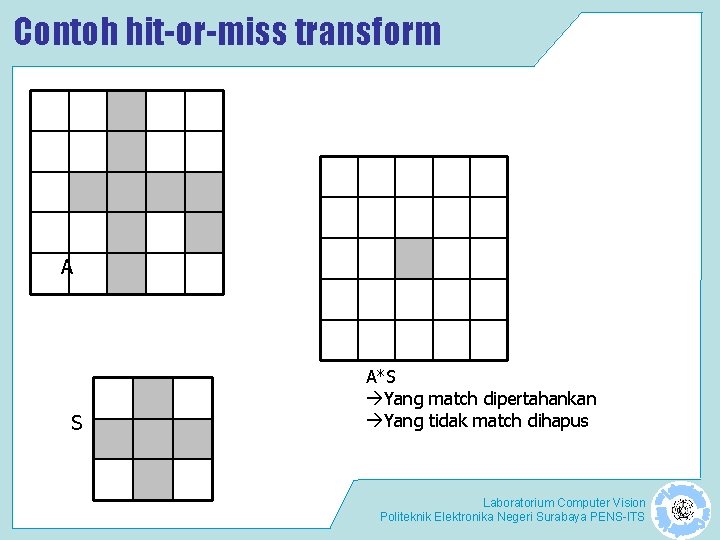 Contoh hit-or-miss transform

A

S

A*S
→Yang match dipertahankan
→Yang tidak match dihapus

Laboratorium Computer Vision
Politeknik Elektronika Negeri Surabaya PENS-ITS